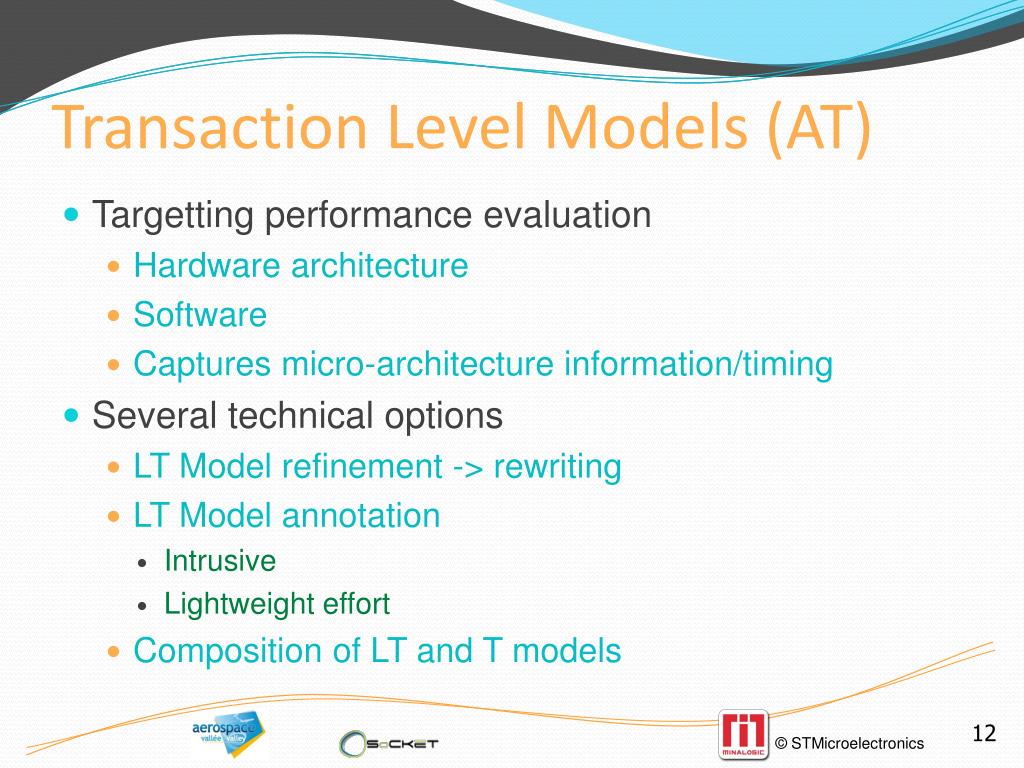 Transaction Level Models (AT)

Targetting performance evaluation

Hardware architecture

Software

Captures micro-architecture information/timing

Several technical options

LT Model refinement -> rewriting

LT Model annotation

Intrusive

Lightweight effort

Composition of LT and T models

aerospace vallée

SoCKET

MINALOGIC

© STMicroelectronics

12